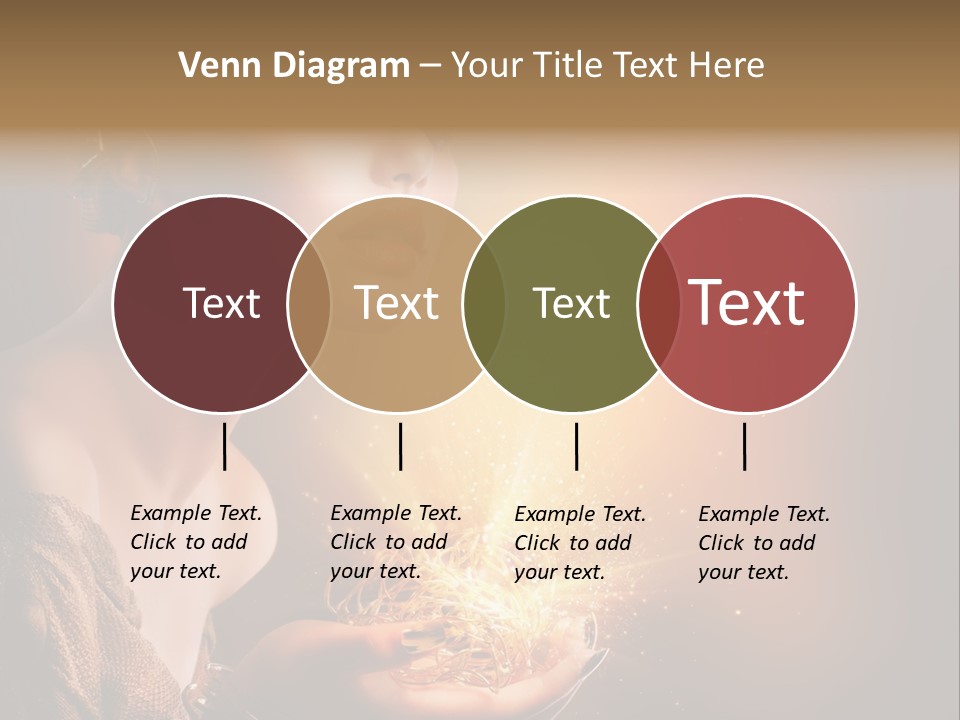 Venn Diagram – Your Title Text Here

Text

Text

Text

Text

Example Text. Click to add your text.

Example Text. Click to add your text.

Example Text. Click to add your text.

Example Text. Click to add your text.